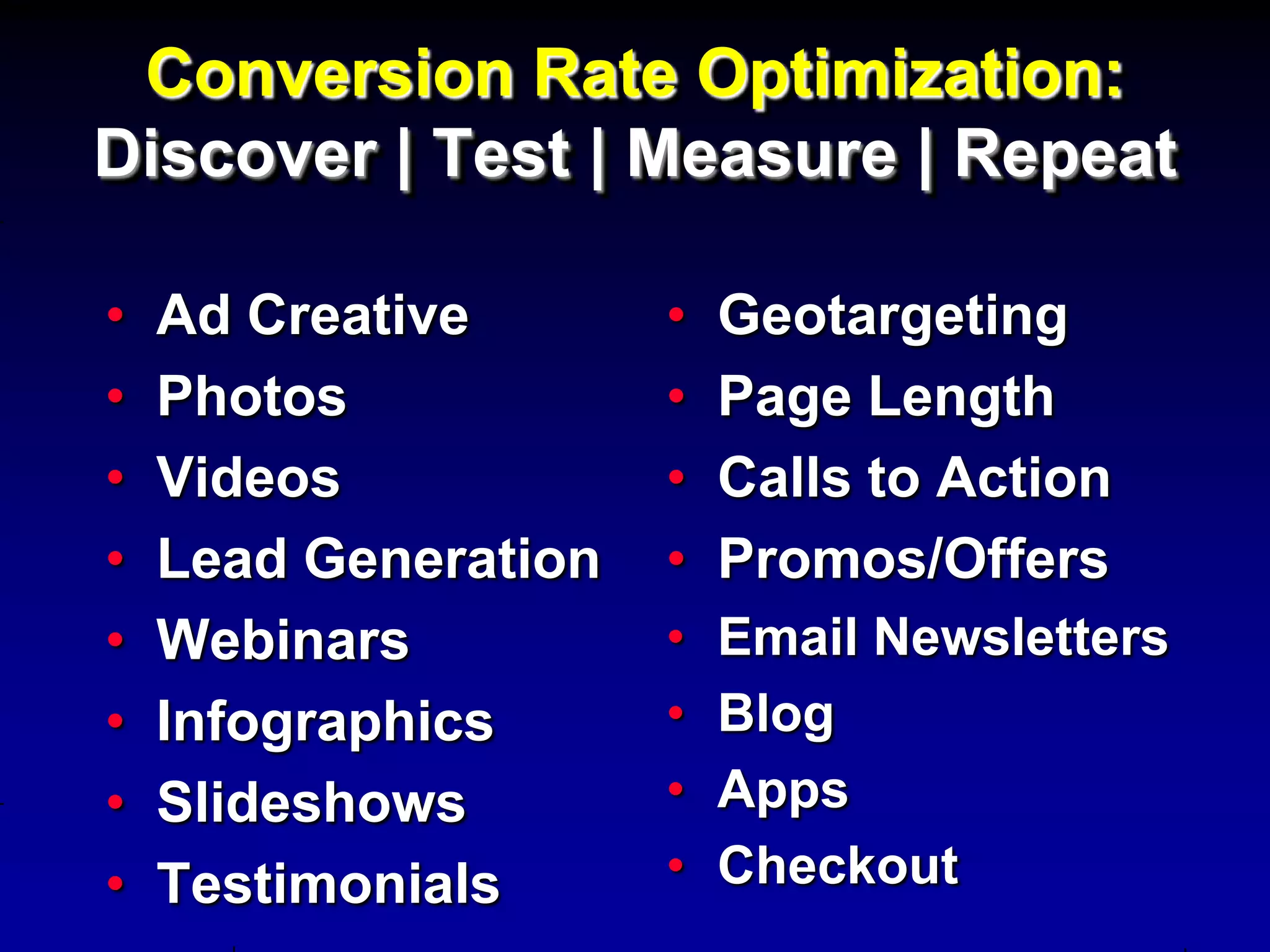 Conversion Rate Optimization:
Discover | Test | Measure | Repeat

• Ad Creative
• Photos
• Videos
• Lead Generation
• Webinars
• Infographics
• Slideshows
• Testimonials

• Geotargeting
• Page Length
• Calls to Action
• Promos/Offers
• Email Newsletters
• Blog
• Apps
• Checkout